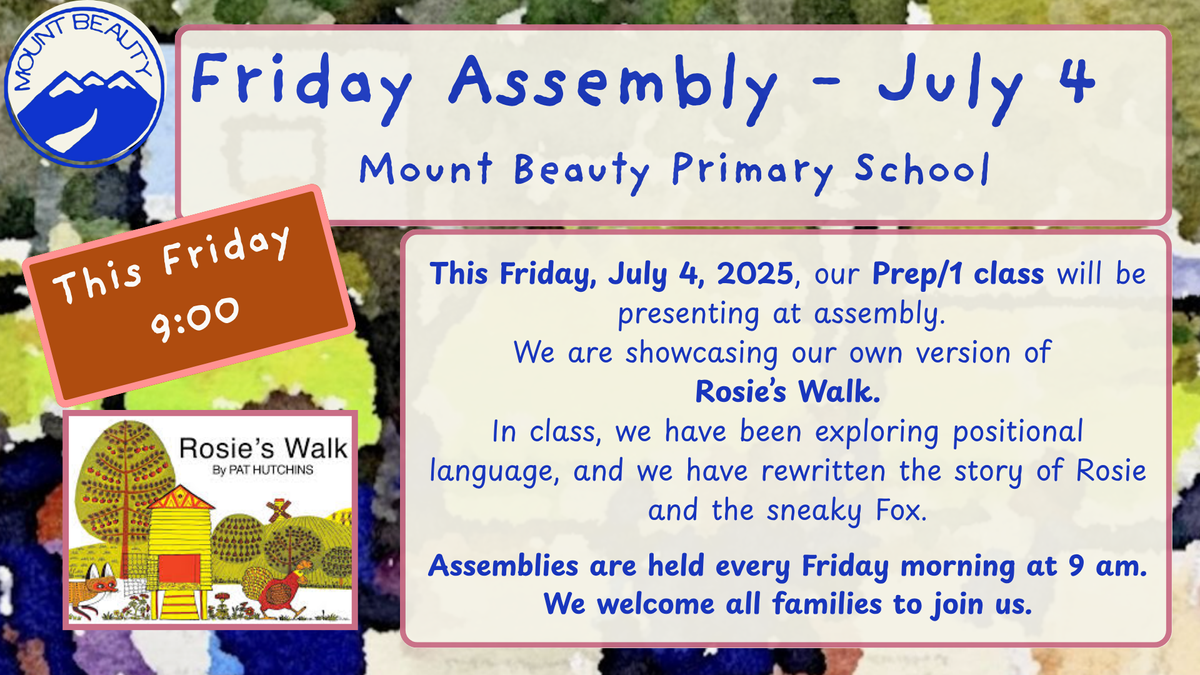 MOUNT BEAUTY

Friday Assembly - July 4

Mount Beauty Primary School

This Friday 9:00

Rosie's Walk
By PAT HUTCHINS

This Friday, July 4, 2025, our Prep/1 class will be presenting at assembly.
We are showcasing our own version of Rosie's Walk.
In class, we have been exploring positional language, and we have rewritten the story of Rosie and the sneaky Fox.

Assemblies are held every Friday morning at 9 am.
We welcome all families to join us.